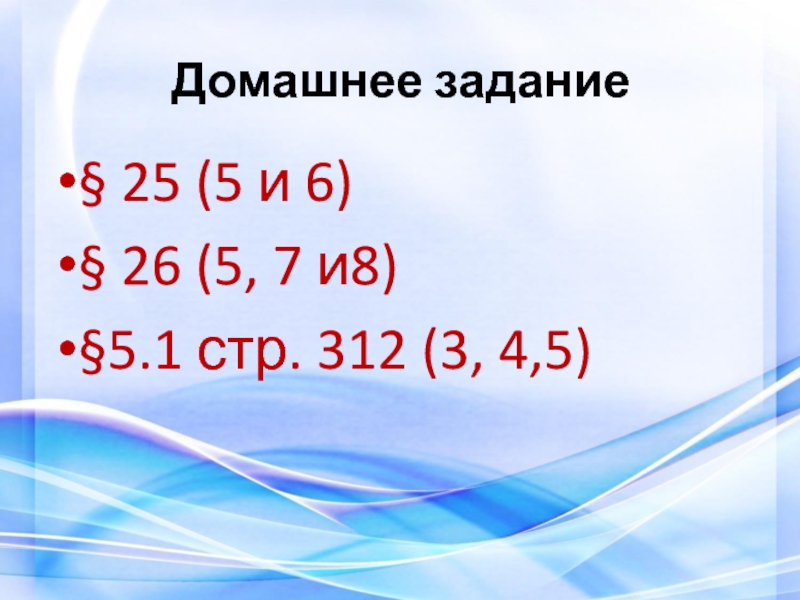 Домашнее задание

•§ 25 (5 и 6)

•§ 26 (5, 7 и8)

•§5.1 стр. 312 (3, 4,5)